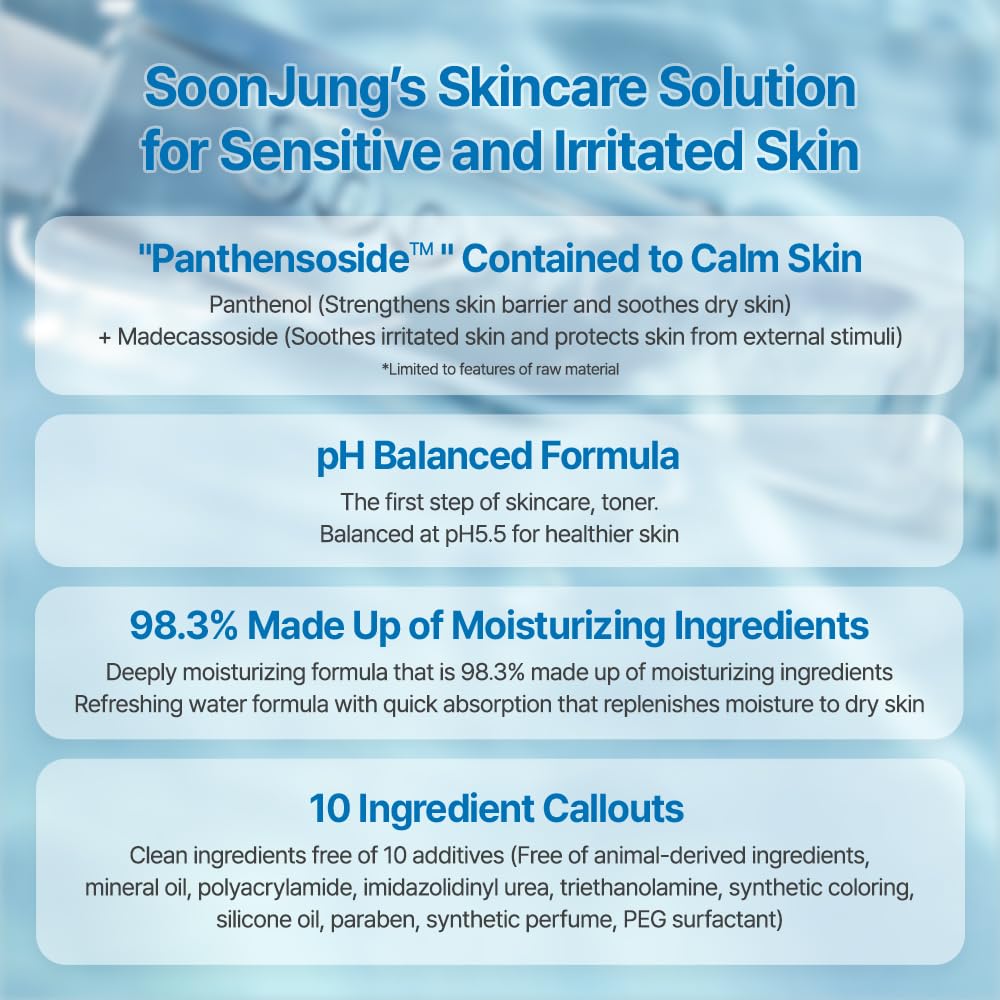 SoonJung's Skincare Solution for Sensitive and Irritated Skin

"Panthensoside™ " Contained to Calm Skin

Panthenol (Strengthens skin barrier and soothes dry skin) + Madecassoside (Soothes irritated skin and protects skin from external stimuli)

*Limited to features of raw material

pH Balanced Formula

The first step of skincare, toner. Balanced at pH5.5 for healthier skin

98.3% Made Up of Moisturizing Ingredients

Deeply moisturizing formula that is 98.3% made up of moisturizing ingredients Refreshing water formula with quick absorption that replenishes moisture to dry skin

10 Ingredient Callouts

Clean ingredients free of 10 additives (Free of animal-derived ingredients, mineral oil, polyacrylamide, imidazolidinyl urea, triethanolamine, synthetic coloring, silicone oil, paraben, synthetic perfume, PEG surfactant)